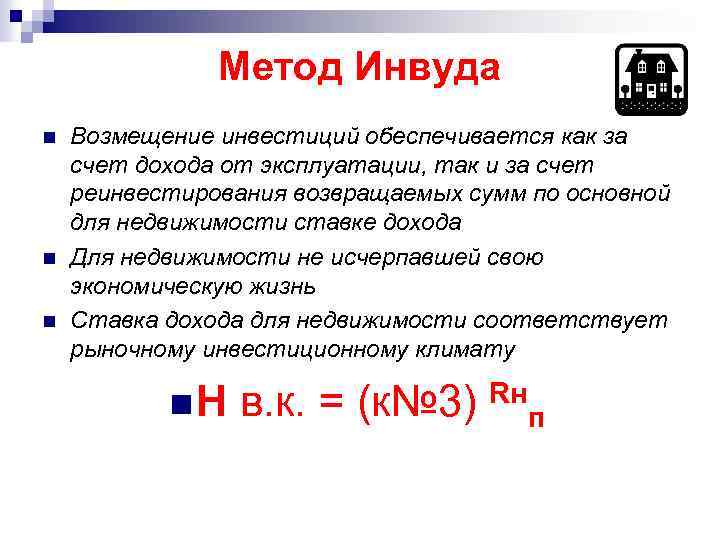 Метод Инвуда

Возмещение инвестиций обеспечивается как за счет дохода от эксплуатации, так и за счет реинвестирования возвращаемых сумм по основной для недвижимости ставке дохода

Для недвижимости не исчерпавшей свою экономическую жизнь

Ставка дохода для недвижимости соответствует рыночному инвестиционному климату

Н в.к. = (к№3) $^{Rн}{}_{п}$